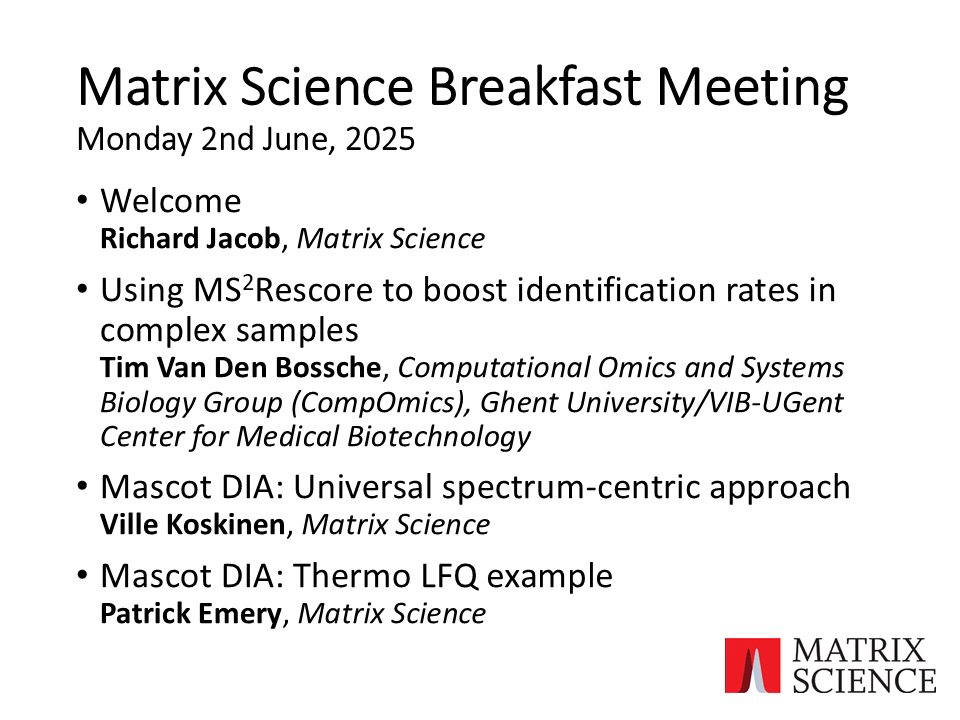 Matrix Science Breakfast Meeting
Monday 2nd June, 2025

• Welcome
Richard Jacob, Matrix Science

• Using MS$^2$Rescore to boost identification rates in complex samples
Tim Van Den Bossche, Computational Omics and Systems Biology Group (CompOmics), Ghent University/VIB-UGent Center for Medical Biotechnology

• Mascot DIA: Universal spectrum-centric approach
Ville Koskinen, Matrix Science

• Mascot DIA: Thermo LFQ example
Patrick Emery, Matrix Science

MATRIX SCIENCE